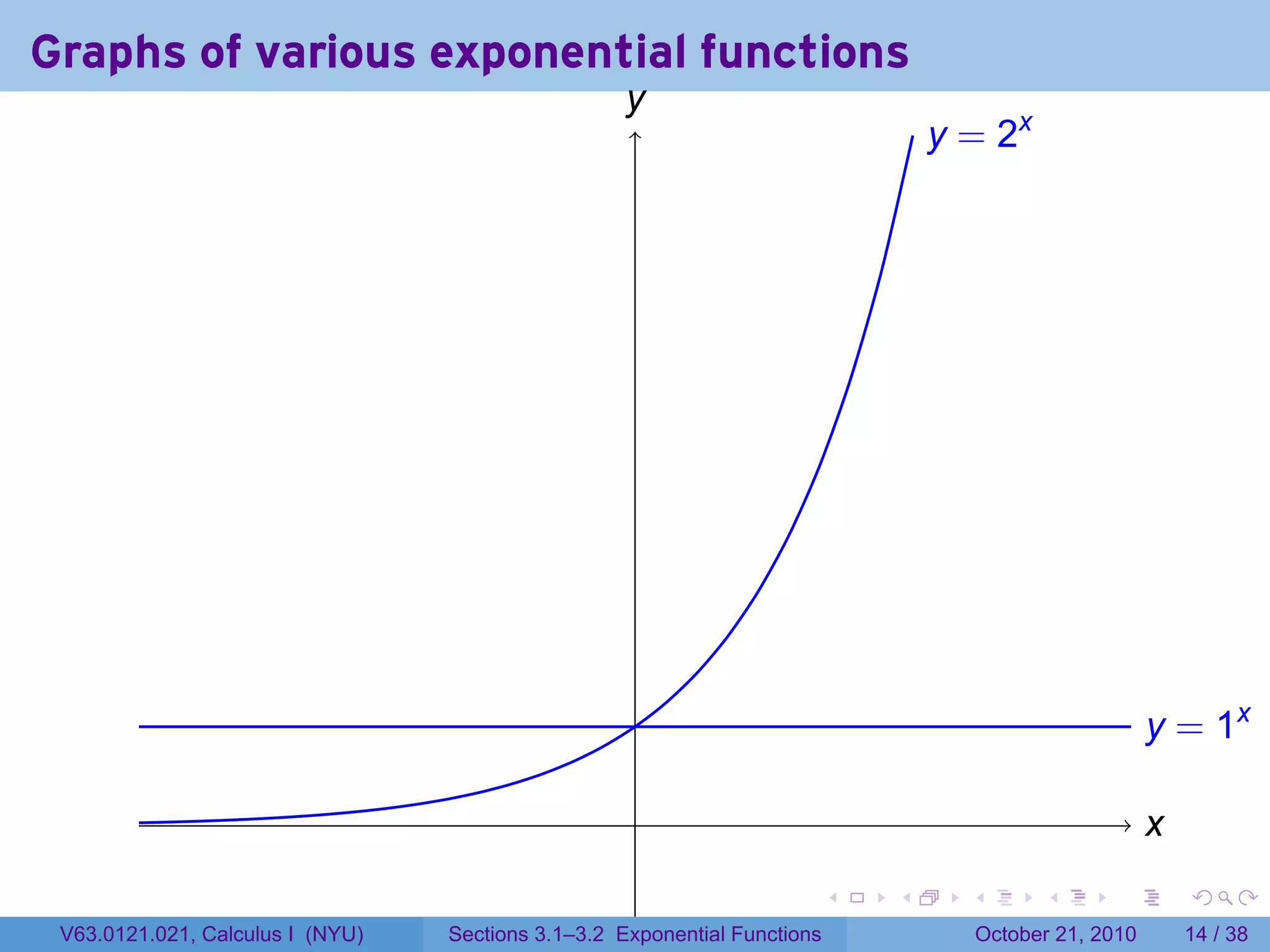 Graphs of various exponential functions

$y$

$y = 2^x$

$y = 1^x$

$x$

V63.0121.021, Calculus I (NYU)

Sections 3.1–3.2 Exponential Functions

October 21, 2010

14 / 38